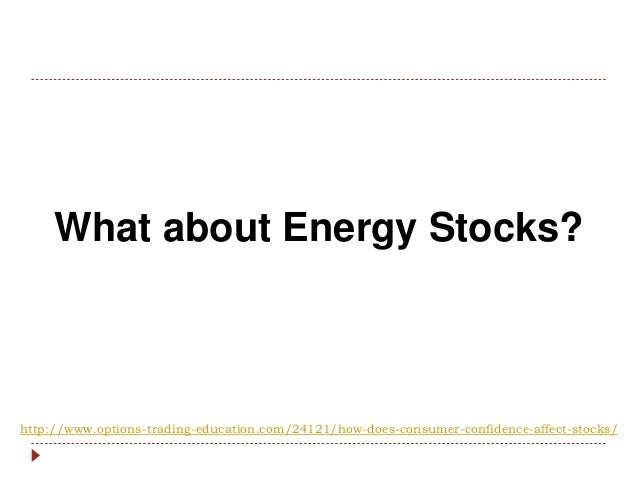 What about Energy Stocks?

http://www.options-trading-education.com/24121/how-does-consumer-confidence-affect-stocks/